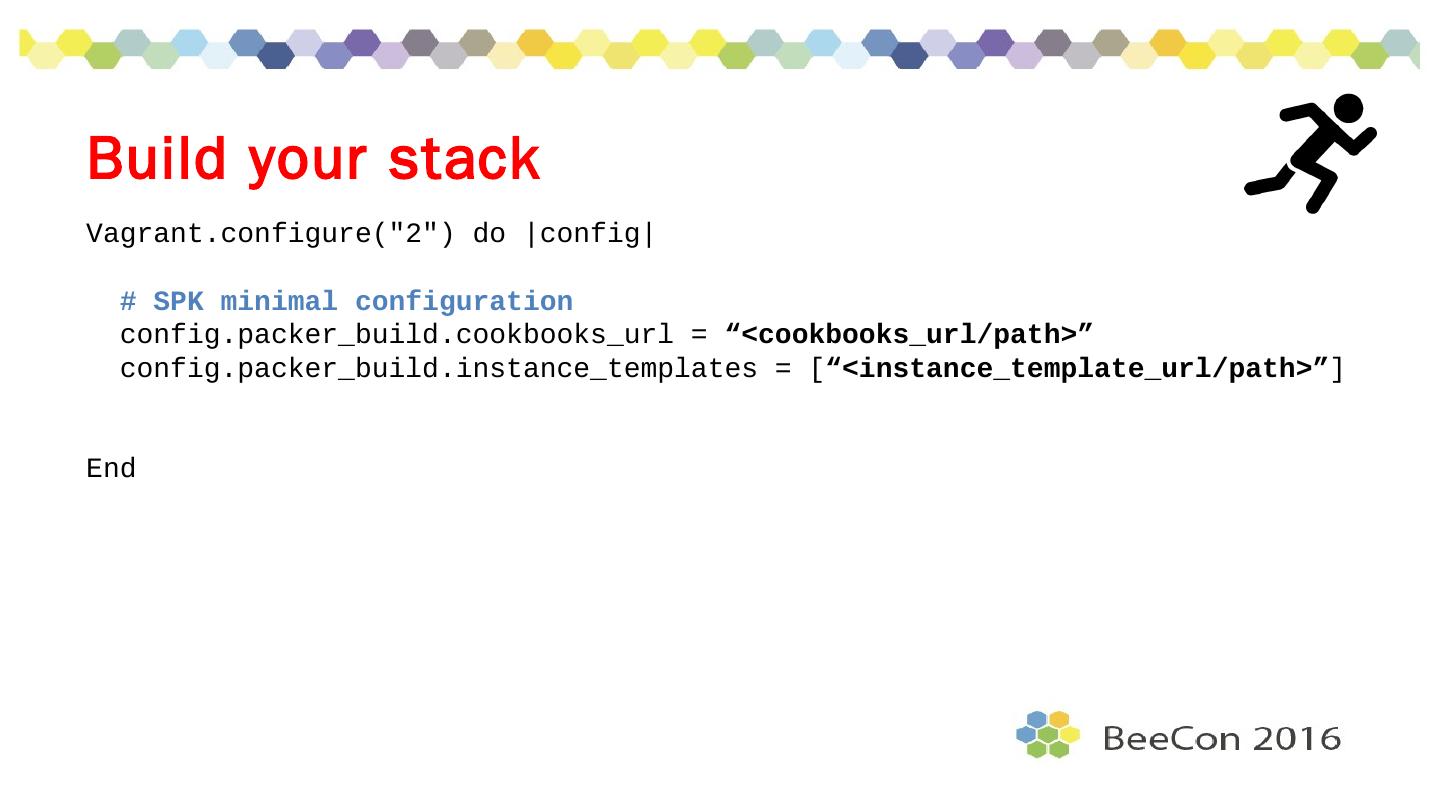 Build your stack

Vagrant.configure("2") do |config|

  # SPK minimal configuration
  config.packer_build.cookbooks_url = “<cookbooks_url/path>”
  config.packer_build.instance_templates = [“<instance_template_url/path>”]

End

BeeCon 2016